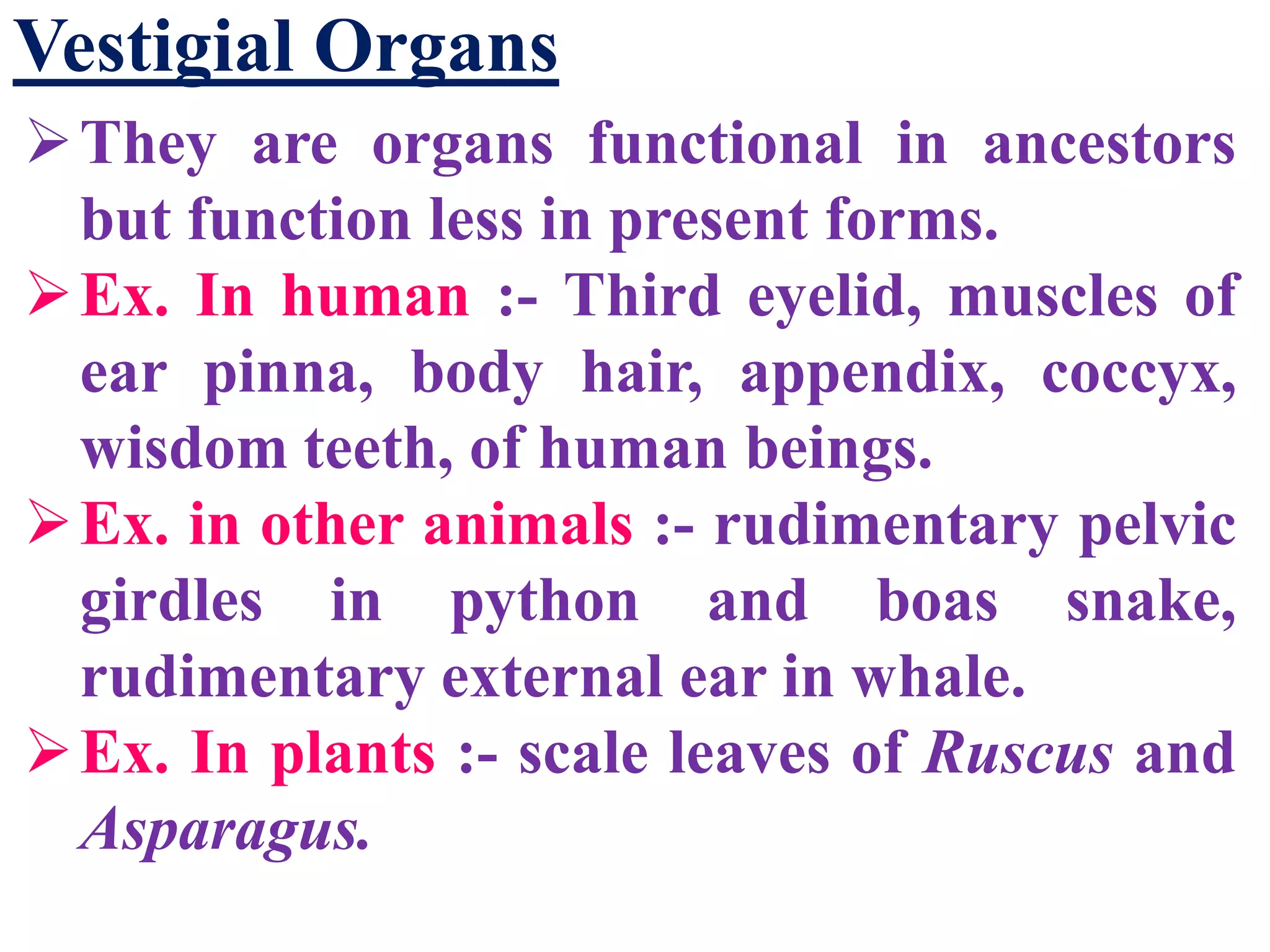 Vestigial Organs

➢ They are organs functional in ancestors but function less in present forms.

➢ Ex. In human :- Third eyelid, muscles of ear pinna, body hair, appendix, coccyx, wisdom teeth, of human beings.

➢ Ex. in other animals :- rudimentary pelvic girdles in python and boas snake, rudimentary external ear in whale.

➢ Ex. In plants :- scale leaves of Ruscus and Asparagus.